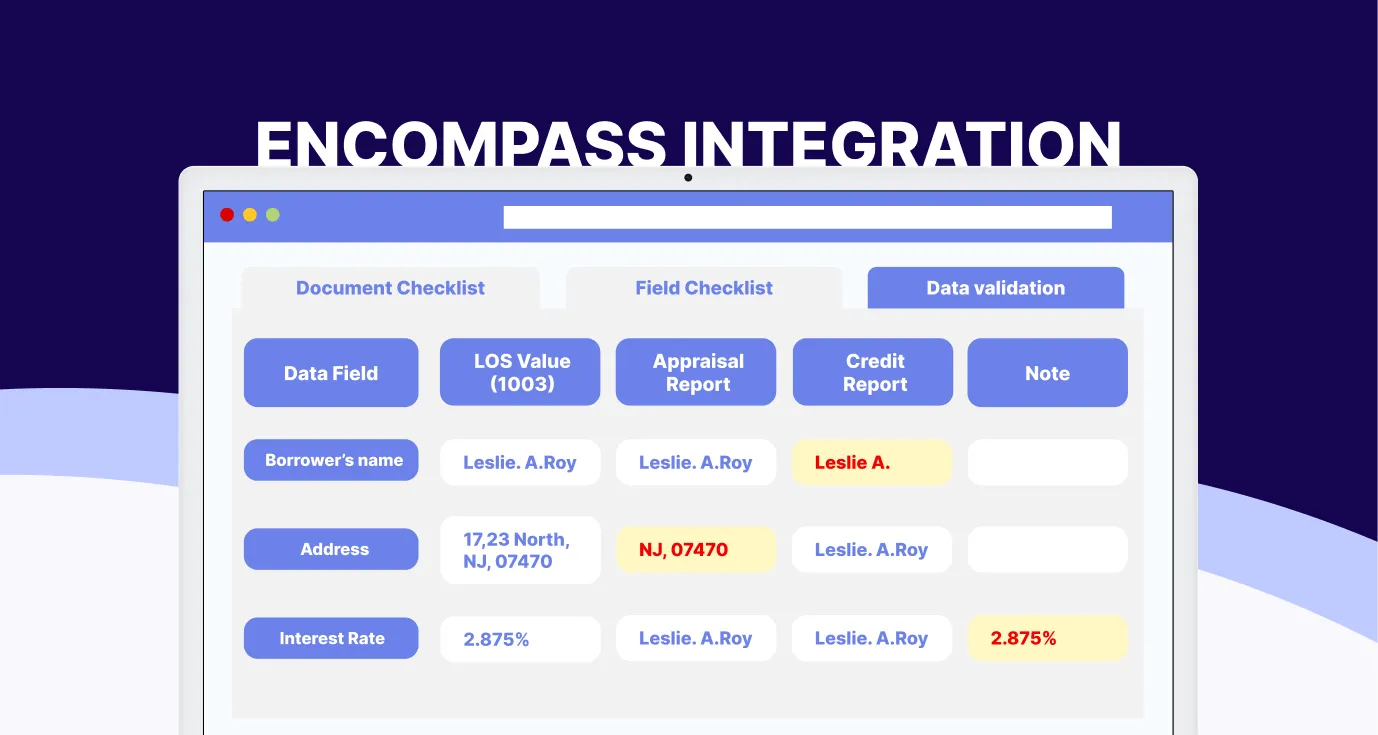 ENCOMPASS INTEGRATION

Document Checklist

Field Checklist

Data validation

| Data Field | LOS Value (1003) | Appraisal Report | Credit Report | Note |
|---|---|---|---|---|
| Borrower's name | Leslie. A.Roy | Leslie. A.Roy | Leslie A. | |
| Address | 17,23 North, NJ, 07470 | NJ, 07470 | Leslie. A.Roy | |
| Interest Rate | 2.875% | Leslie. A.Roy | Leslie. A.Roy | 2.875% |